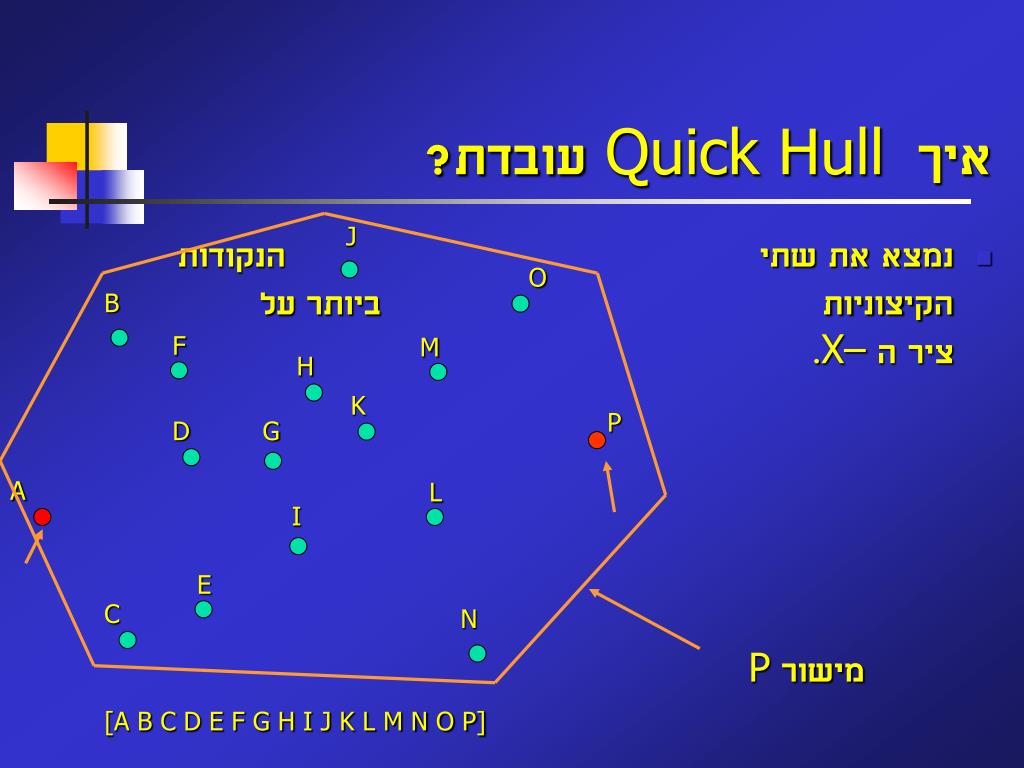 איך Quick Hull עובדת?

נמצא את שתי הנקודות הקיצוניות ביותר על ציר ה –X.

J
O
B
F
M
H
K
D
G
P
A
L
I
E
C
N

מישור P

[A B C D E F G H I J K L M N O P]